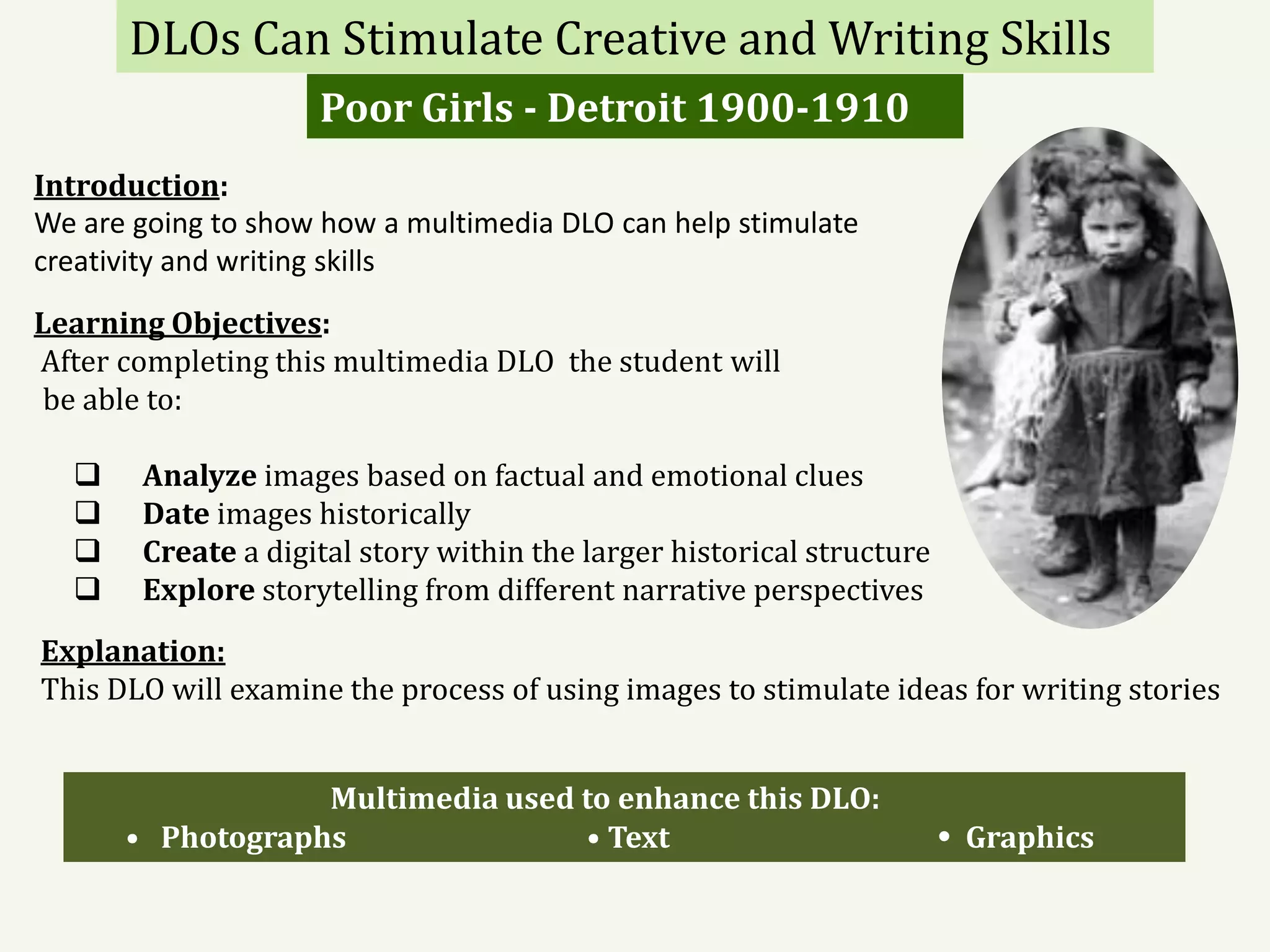 DLOs Can Stimulate Creative and Writing Skills

Poor Girls - Detroit 1900-1910

Introduction:
We are going to show how a multimedia DLO can help stimulate creativity and writing skills

Learning Objectives:
After completing this multimedia DLO the student will be able to:

❑ Analyze images based on factual and emotional clues
❑ Date images historically
❑ Create a digital story within the larger historical structure
❑ Explore storytelling from different narrative perspectives

Explanation:
This DLO will examine the process of using images to stimulate ideas for writing stories

Multimedia used to enhance this DLO:
• Photographs • Text • Graphics